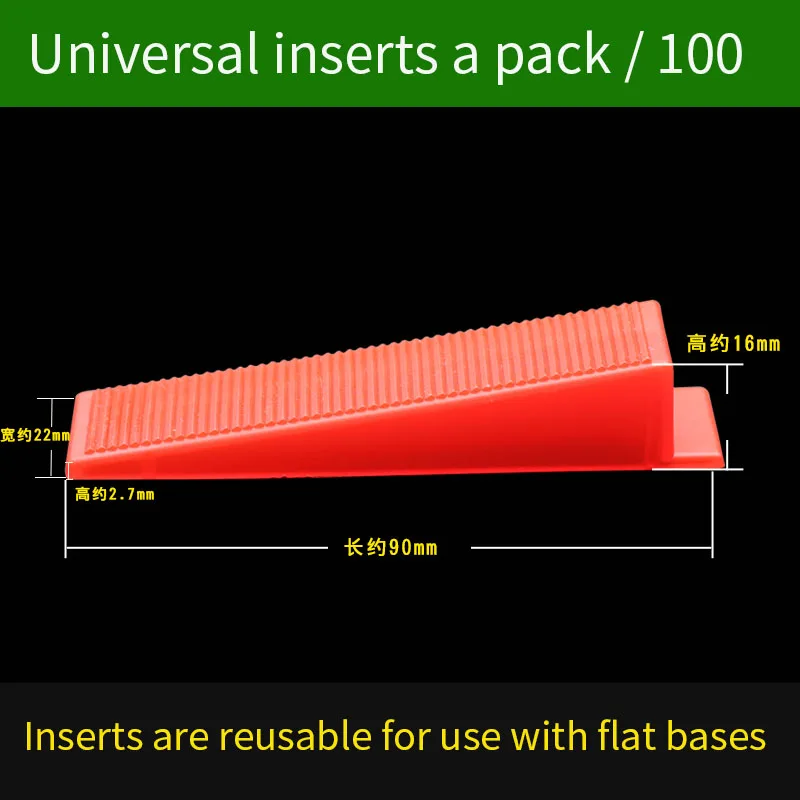 Universal inserts a pack / 100

高约16mm

宽约22mm

高约2.7mm

长约90mm

Inserts are reusable for use with flat bases